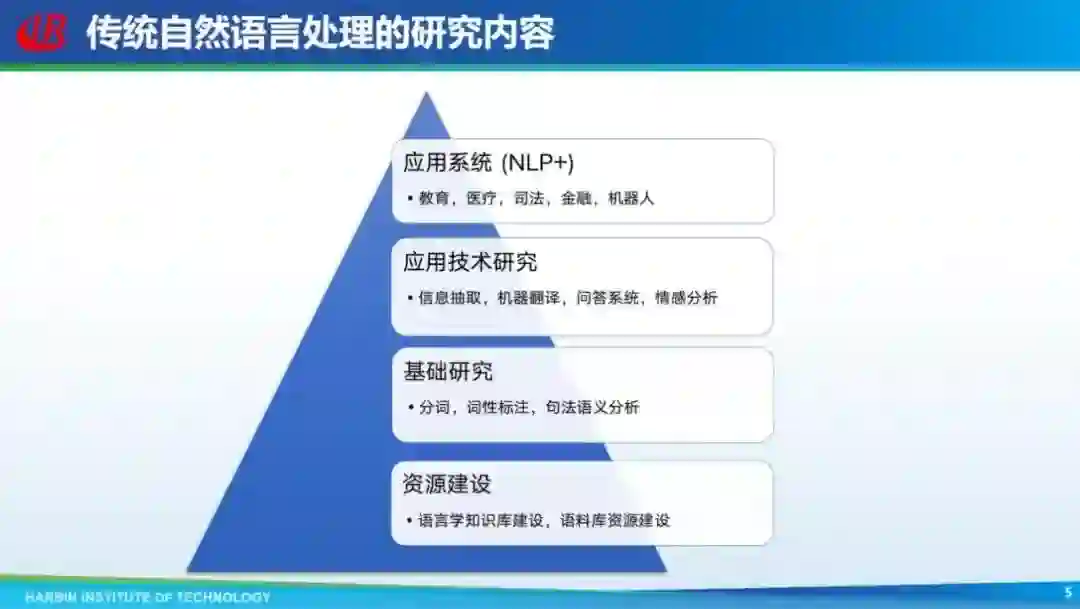 传统自然语言处理的研究内容

应用系统 (NLP+)
• 教育，医疗，司法，金融，机器人

应用技术研究
• 信息抽取，机器翻译，问答系统，情感分析

基础研究
• 分词，词性标注，句法语义分析

资源建设
• 语言学知识库建设，语料库资源建设

HARBIN INSTITUTE OF TECHNOLOGY
5